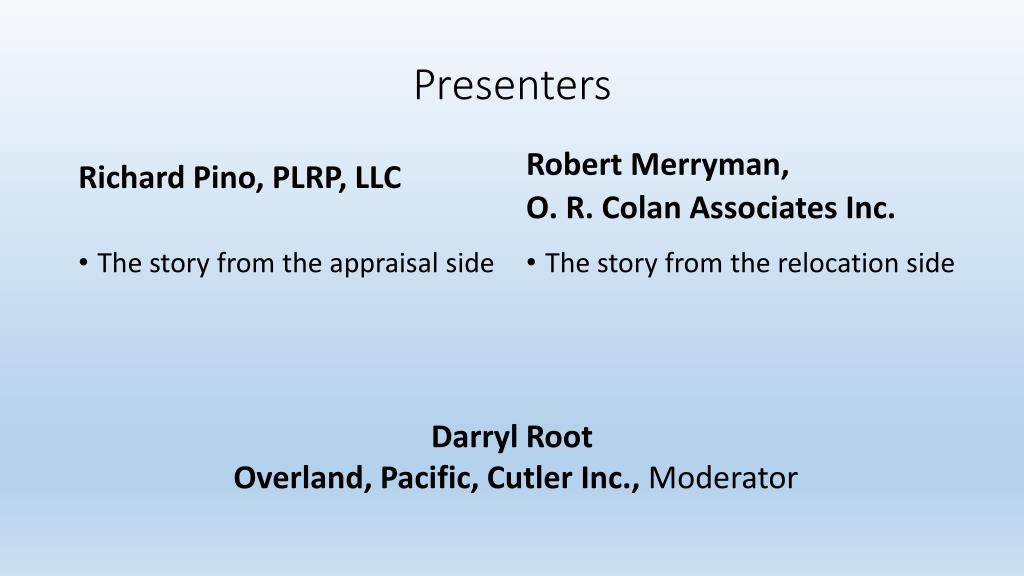 Presenters

Richard Pino, PLRP, LLC

• The story from the appraisal side

Robert Merryman,
O. R. Colan Associates Inc.

• The story from the relocation side

Darryl Root
Overland, Pacific, Cutler Inc., Moderator